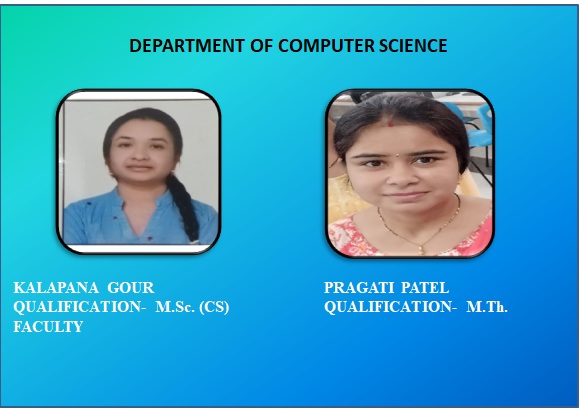 DEPARTMENT OF COMPUTER SCIENCE

KALAPANA GOUR
QUALIFICATION- M.Sc. (CS)
FACULTY

PRAGATI PATEL
QUALIFICATION- M.Th.